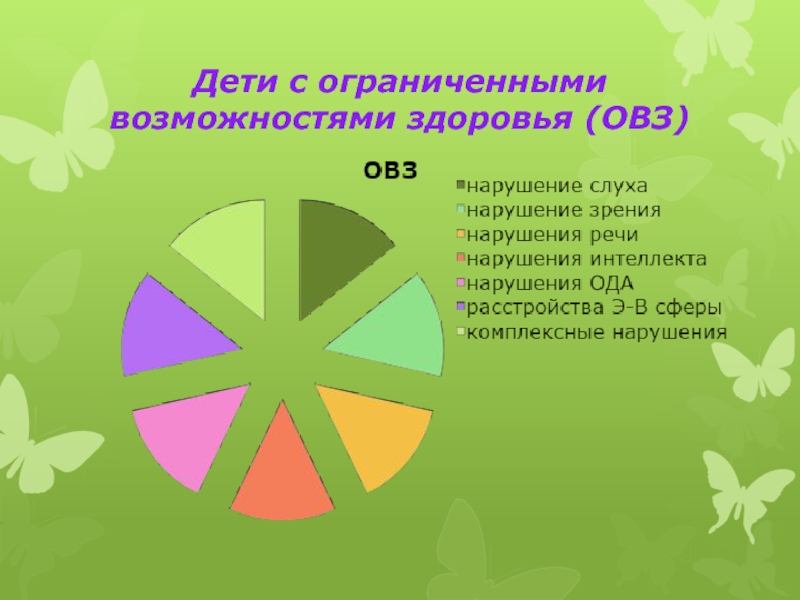 Дети с ограниченными возможностями здоровья (ОВЗ)

ОВЗ

нарушение слуха
нарушение зрения
нарушения речи
нарушения интеллекта
нарушения ОДА
расстройства Э-В сферы
комплексные нарушения